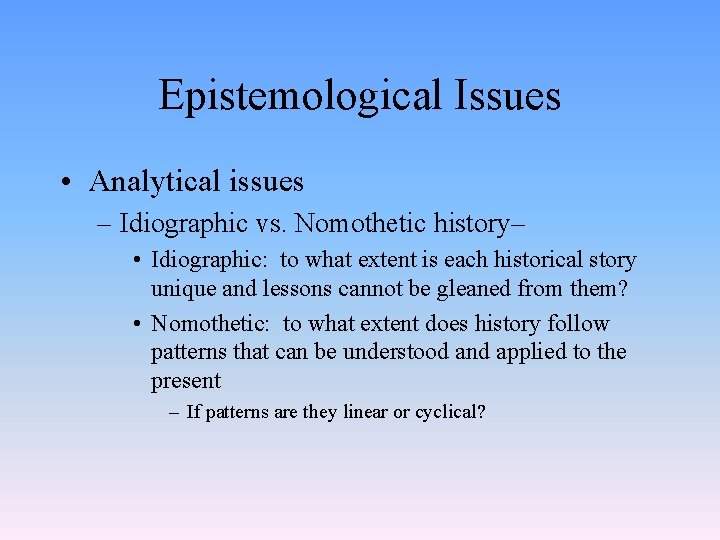 Epistemological Issues

• Analytical issues

– Idiographic vs. Nomothetic history–

• Idiographic: to what extent is each historical story unique and lessons cannot be gleaned from them?

• Nomothetic: to what extent does history follow patterns that can be understood and applied to the present

– If patterns are they linear or cyclical?